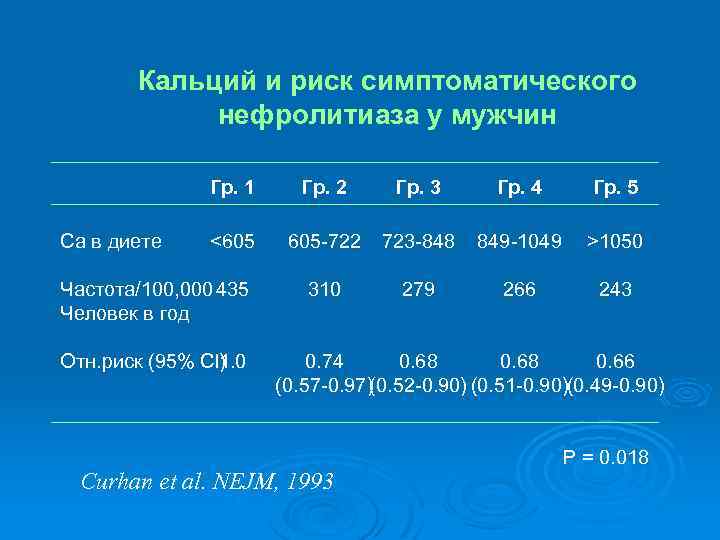 Кальций и риск симптоматического нефролитиаза у мужчин

| | Гр. 1 | Гр. 2 | Гр. 3 | Гр. 4 | Гр. 5 |
|---|---|---|---|---|---|
| Са в диете | <605 | 605-722 | 723-848 | 849-1049 | >1050 |
| Частота/100,000 Человек в год | 435 | 310 | 279 | 266 | 243 |
| Отн.риск (95% CI) | 1.0 | 0.74 (0.57-0.97) | 0.68 (0.52-0.90) | 0.68 (0.51-0.90) | 0.66 (0.49-0.90) |

P = 0.018

Curhan et al. NEJM, 1993